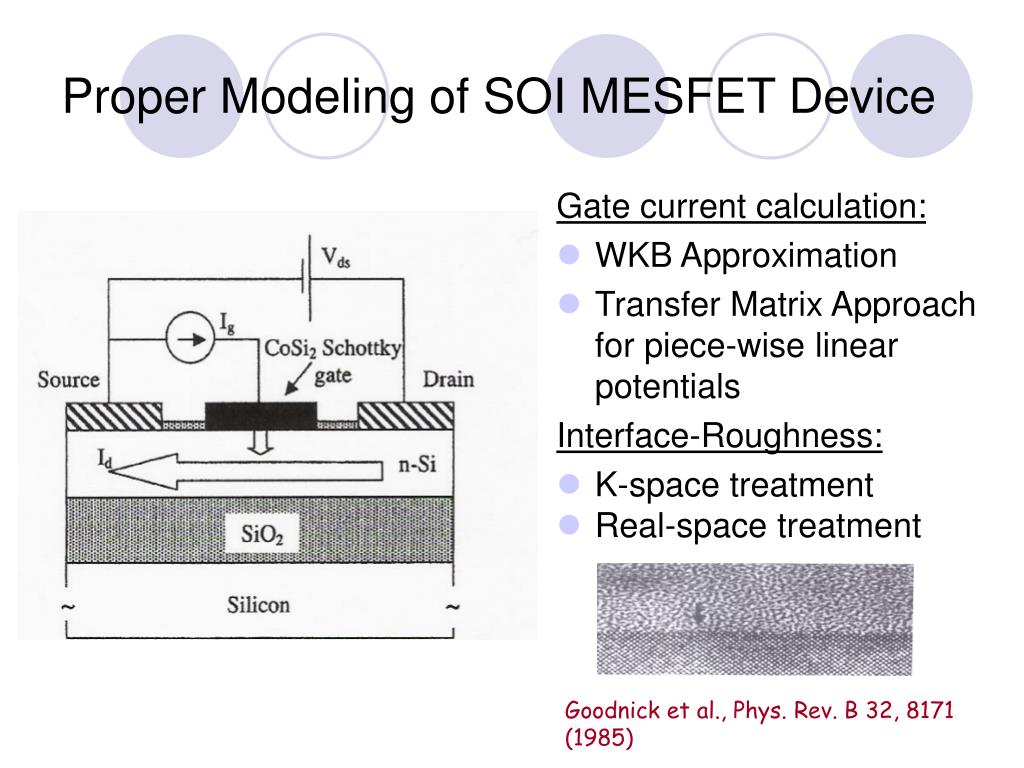 Proper Modeling of SOI MESFET Device

$V_{ds}$

$I_g$

$CoSi_2$ Schottky gate

Source

Drain

$I_d$

n-Si

$SiO_2$

~

Silicon

~

Gate current calculation:

WKB Approximation

Transfer Matrix Approach for piece-wise linear potentials

Interface-Roughness:

K-space treatment

Real-space treatment

Goodnick et al., Phys. Rev. B 32, 8171 (1985)